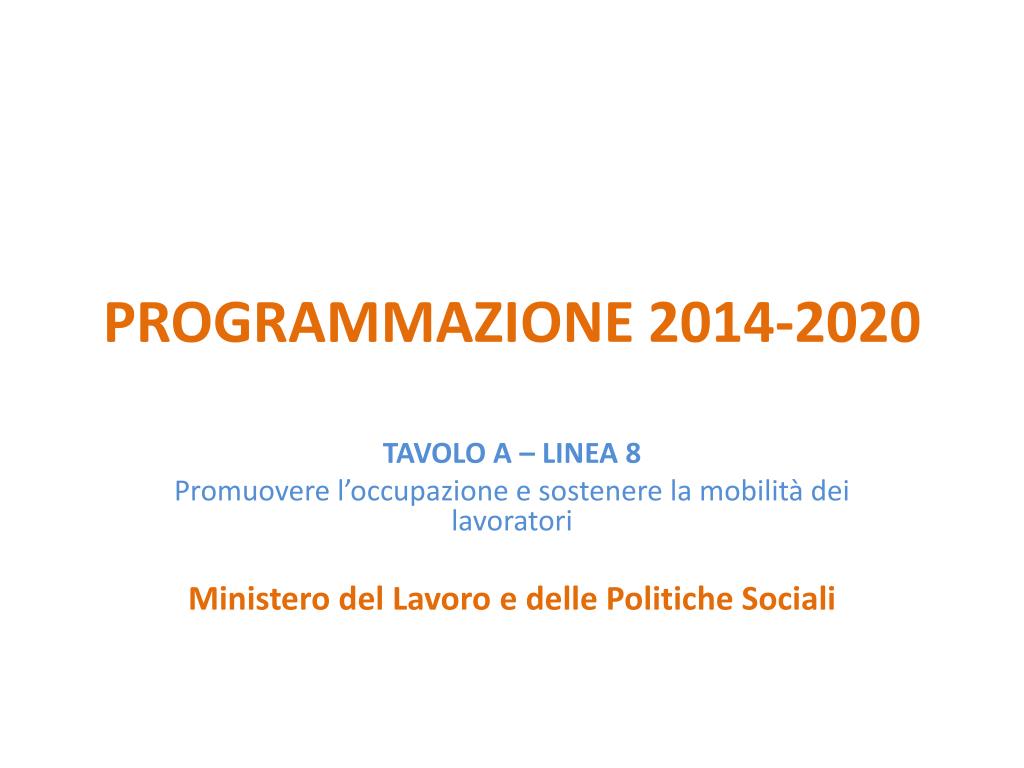 PROGRAMMAZIONE 2014-2020

TAVOLO A – LINEA 8
Promuovere l’occupazione e sostenere la mobilità dei lavoratori

Ministero del Lavoro e delle Politiche Sociali